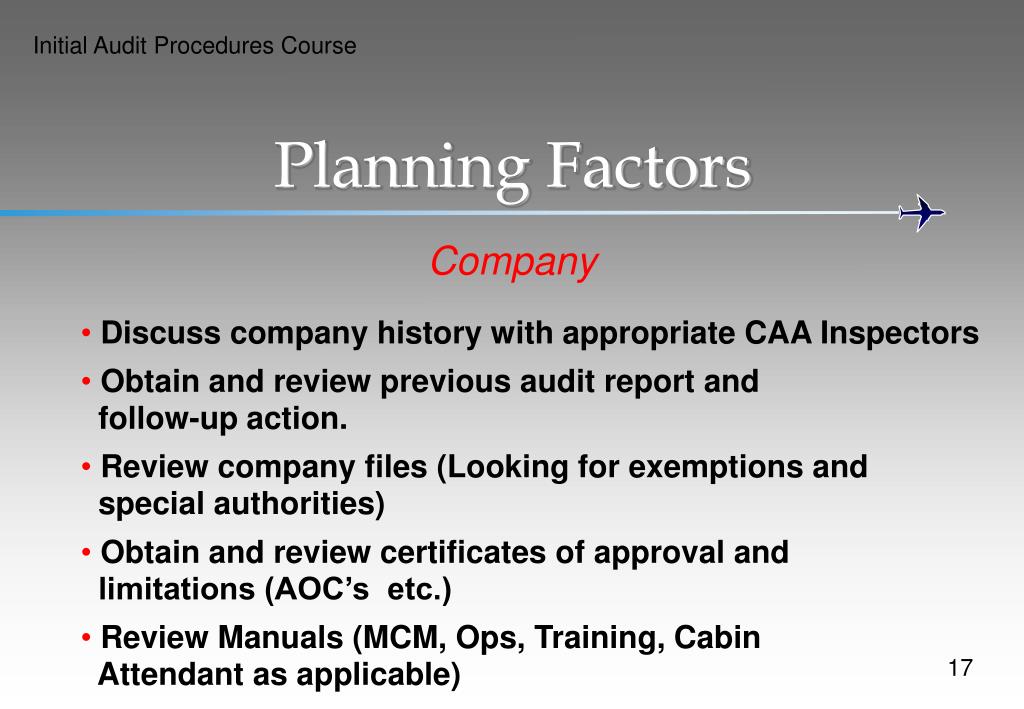 Initial Audit Procedures Course

Planning Factors

Company

• Discuss company history with appropriate CAA Inspectors
• Obtain and review previous audit report and follow-up action.
• Review company files (Looking for exemptions and special authorities)
• Obtain and review certificates of approval and limitations (AOC's etc.)
• Review Manuals (MCM, Ops, Training, Cabin Attendant as applicable)

17